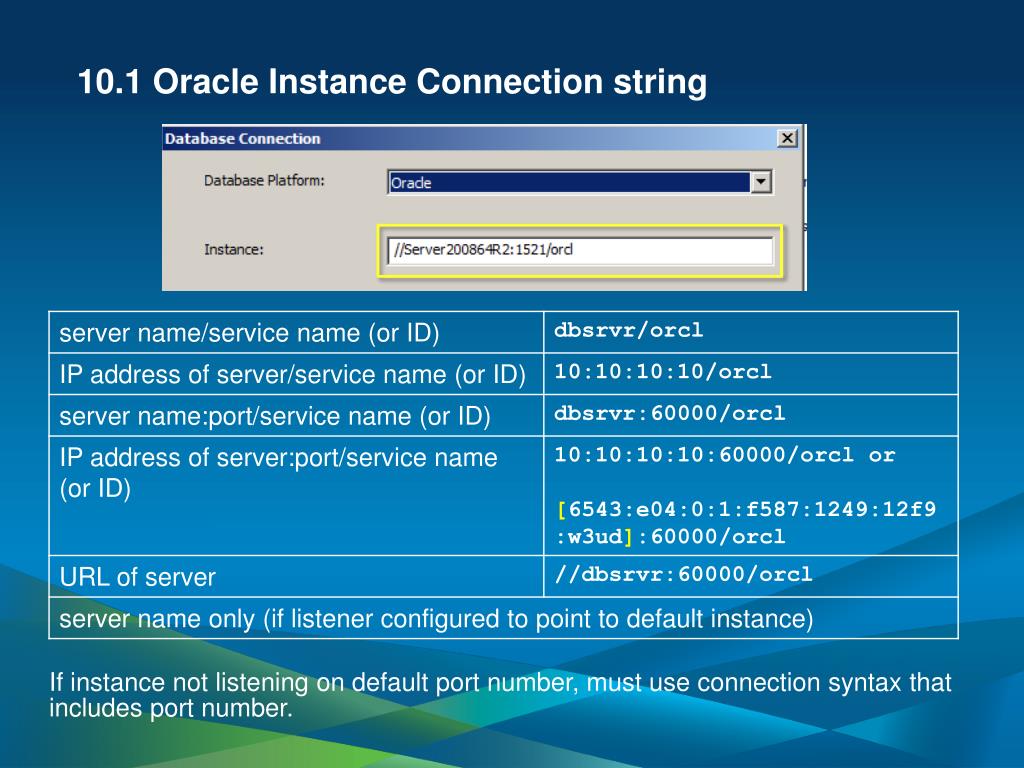 10.1 Oracle Instance Connection string

Database Connection

Database Platform: Oracle

Instance: //Server200864R2:1521/orcl

| server name/service name (or ID) | dbsrvr/orcl |
|---|---|
| IP address of server/service name (or ID) | 10:10:10:10/orcl |
| server name:port/service name (or ID) | dbsrvr:60000/orcl |
| IP address of server:port/service name (or ID) | 10:10:10:10:60000/orcl or [6543:e04:0:1:f587:1249:12f9:w3ud]:60000/orcl |
| URL of server | //dbsrvr:60000/orcl |
| server name only (if listener configured to point to default instance) | |

If instance not listening on default port number, must use connection syntax that includes port number.